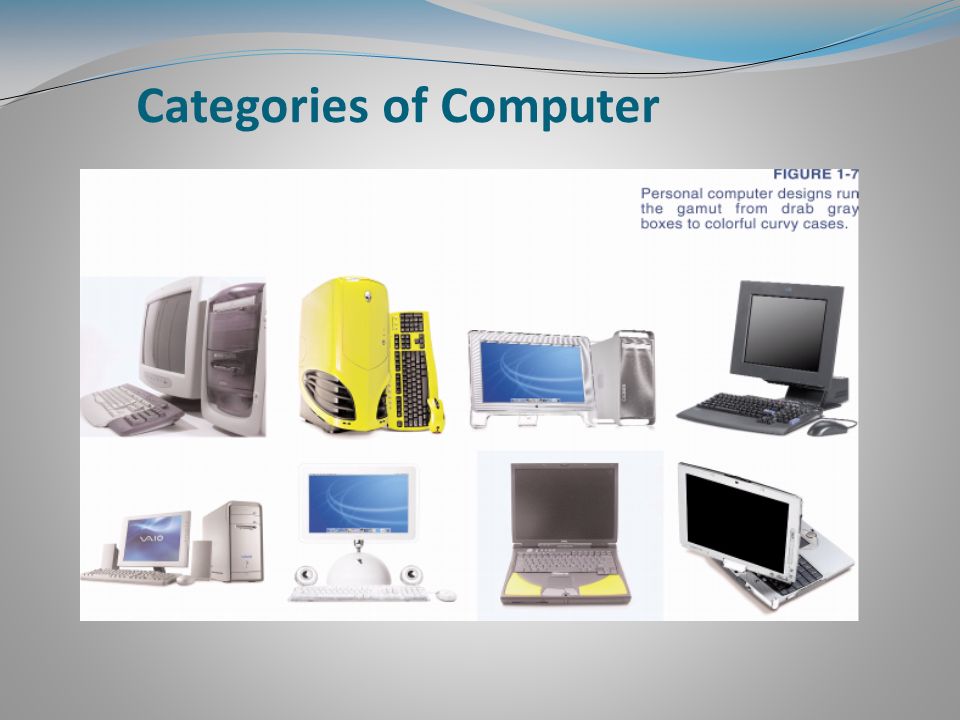 Categories of Computer

FIGURE 1-7
Personal computer designs run the gamut from drab gray boxes to colorful curvy cases.

VAIO